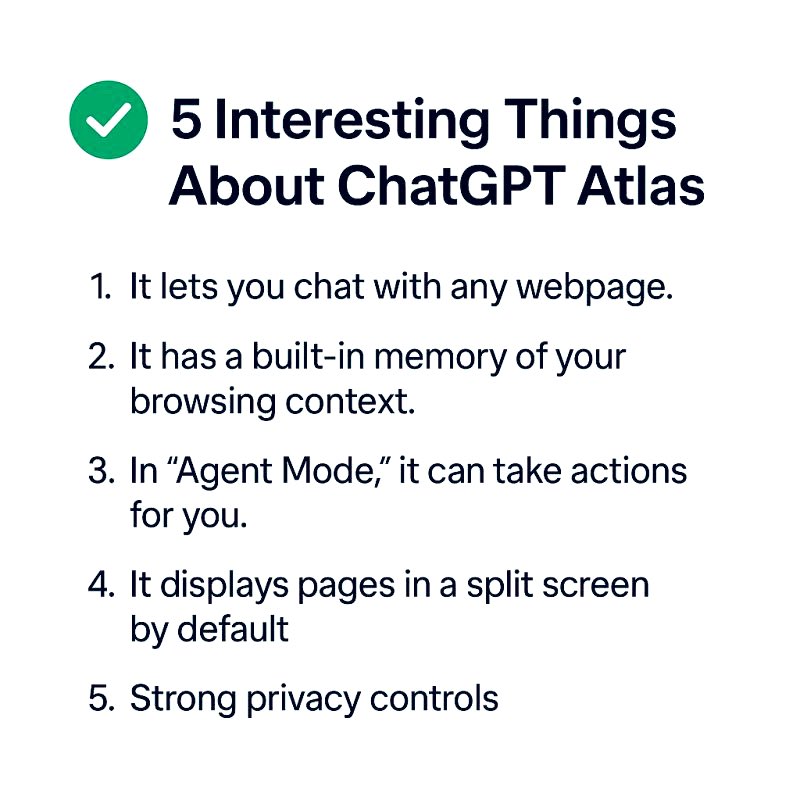 5 Interesting Things About ChatGPT Atlas

1. It lets you chat with any webpage.

2. It has a built-in memory of your browsing context.

3. In “Agent Mode,” it can take actions for you.

4. It displays pages in a split screen by default

5. Strong privacy controls